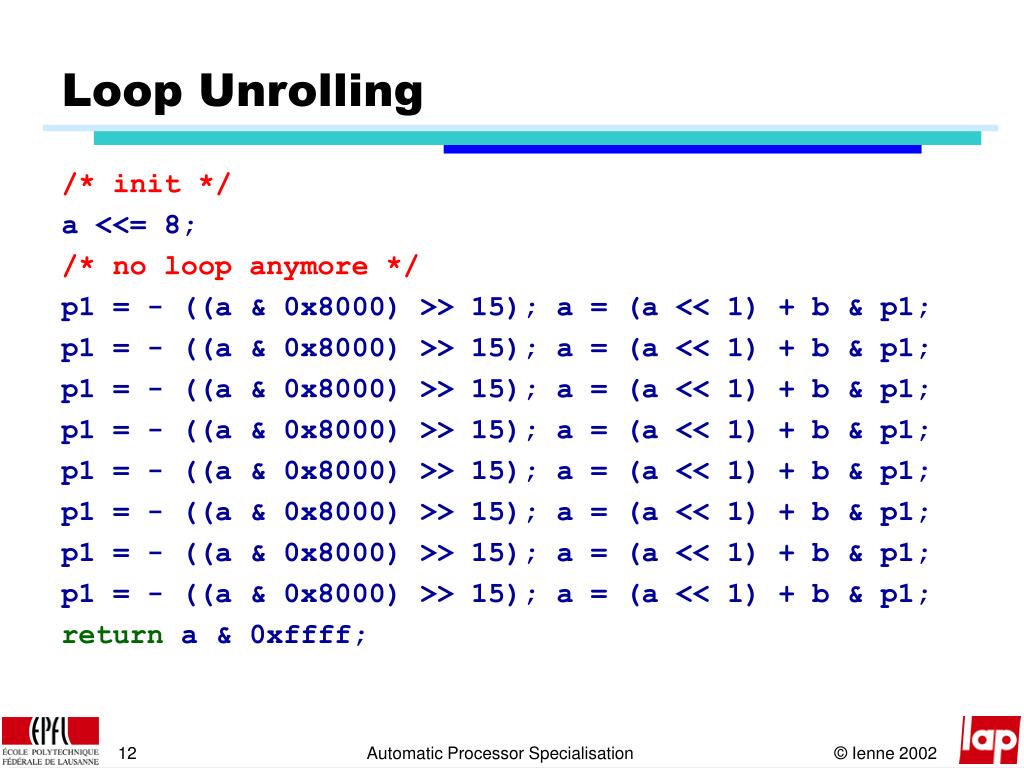 Loop Unrolling

/* init */
a <<= 8;
/* no loop anymore */
p1 = - ((a & 0x8000) >> 15); a = (a << 1) + b & p1;
p1 = - ((a & 0x8000) >> 15); a = (a << 1) + b & p1;
p1 = - ((a & 0x8000) >> 15); a = (a << 1) + b & p1;
p1 = - ((a & 0x8000) >> 15); a = (a << 1) + b & p1;
p1 = - ((a & 0x8000) >> 15); a = (a << 1) + b & p1;
p1 = - ((a & 0x8000) >> 15); a = (a << 1) + b & p1;
p1 = - ((a & 0x8000) >> 15); a = (a << 1) + b & p1;
p1 = - ((a & 0x8000) >> 15); a = (a << 1) + b & p1;
return a & 0xffff;

EPFL
ÉCOLE POLYTECHNIQUE FÉDÉRALE DE LAUSANNE
12
Automatic Processor Specialisation
© Ienne 2002
lap